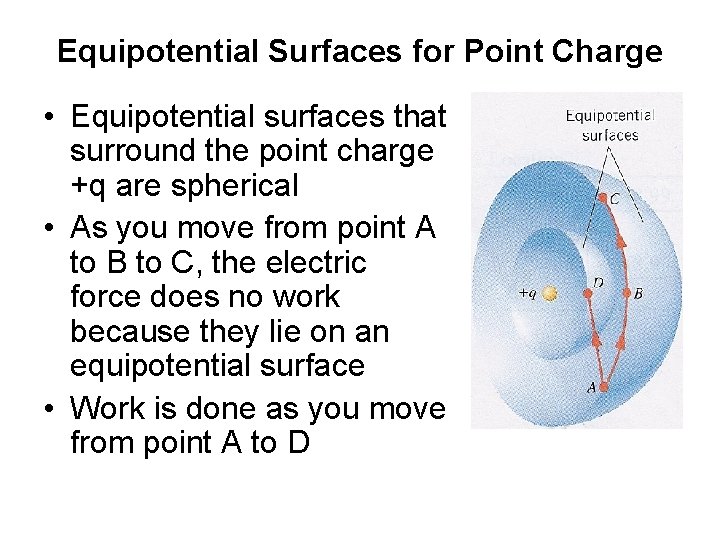 Equipotential Surfaces for Point Charge

• Equipotential surfaces that surround the point charge +q are spherical
• As you move from point A to B to C, the electric force does no work because they lie on an equipotential surface
• Work is done as you move from point A to D

Equipotential surfaces

C

+q

D

B

A